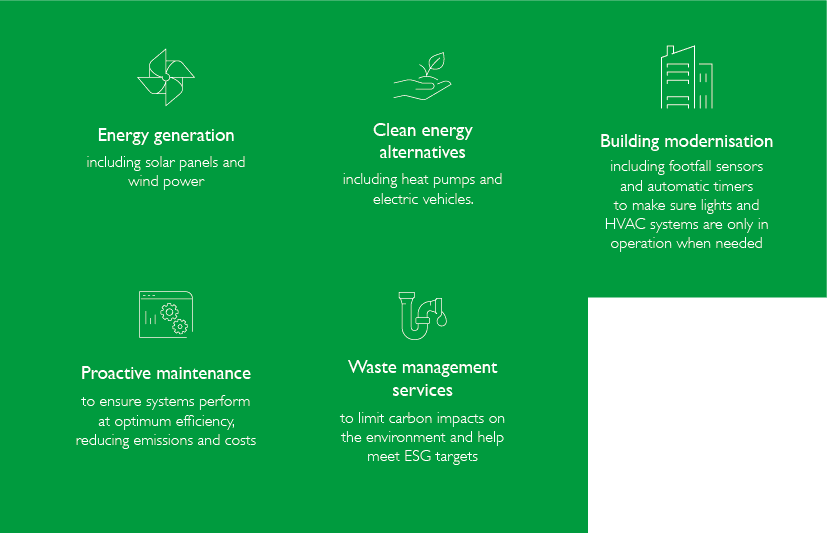 Energy generation
including solar panels and wind power

Clean energy alternatives
including heat pumps and electric vehicles.

Building modernisation
including footfall sensors and automatic timers to make sure lights and HVAC systems are only in operation when needed

Proactive maintenance
to ensure systems perform at optimum efficiency, reducing emissions and costs

Waste management services
to limit carbon impacts on the environment and help meet ESG targets